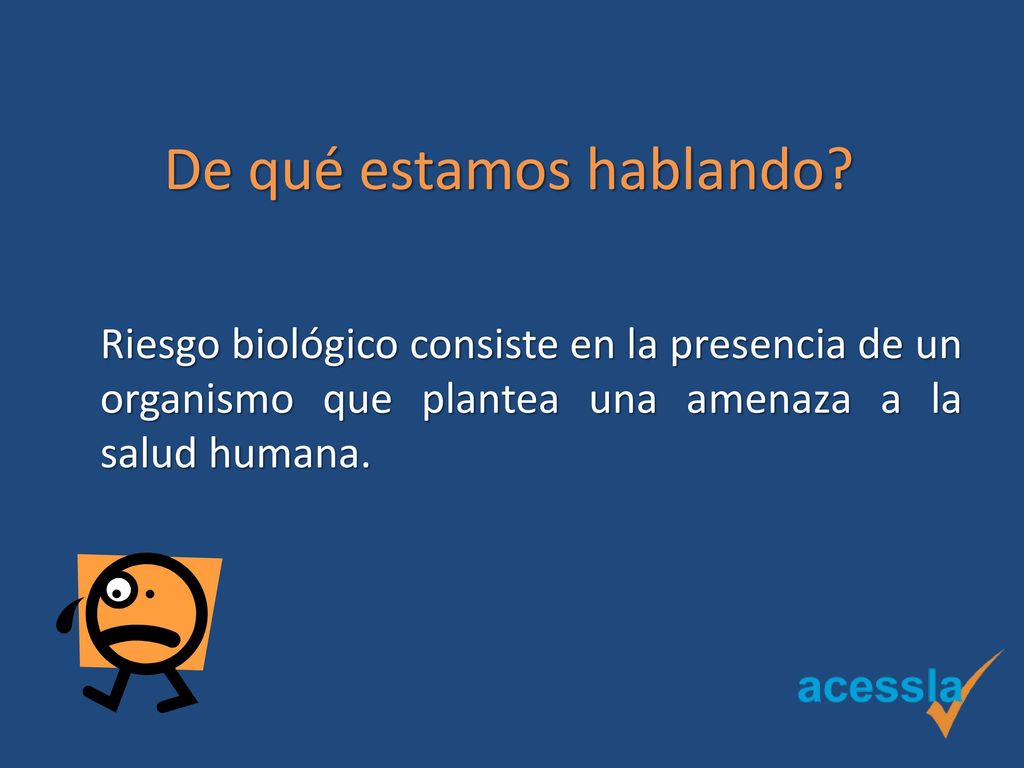 De qué estamos hablando?

Riesgo biológico consiste en la presencia de un organismo que plantea una amenaza a la salud humana.

acessla